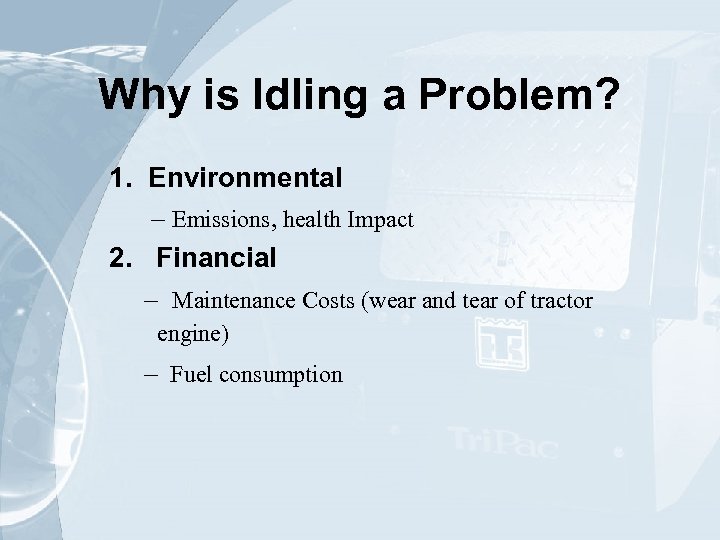 Why is Idling a Problem?

1. Environmental

– Emissions, health Impact

2. Financial

– Maintenance Costs (wear and tear of tractor engine)

– Fuel consumption

TriPac